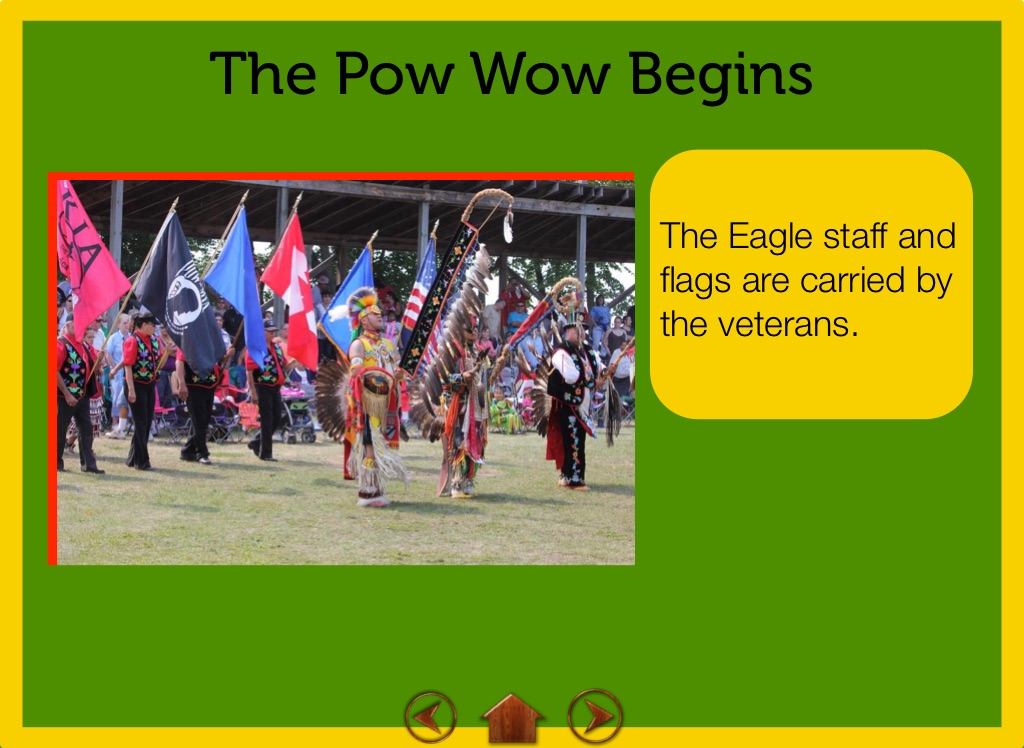 The Pow Wow Begins

The Eagle staff and flags are carried by the veterans.